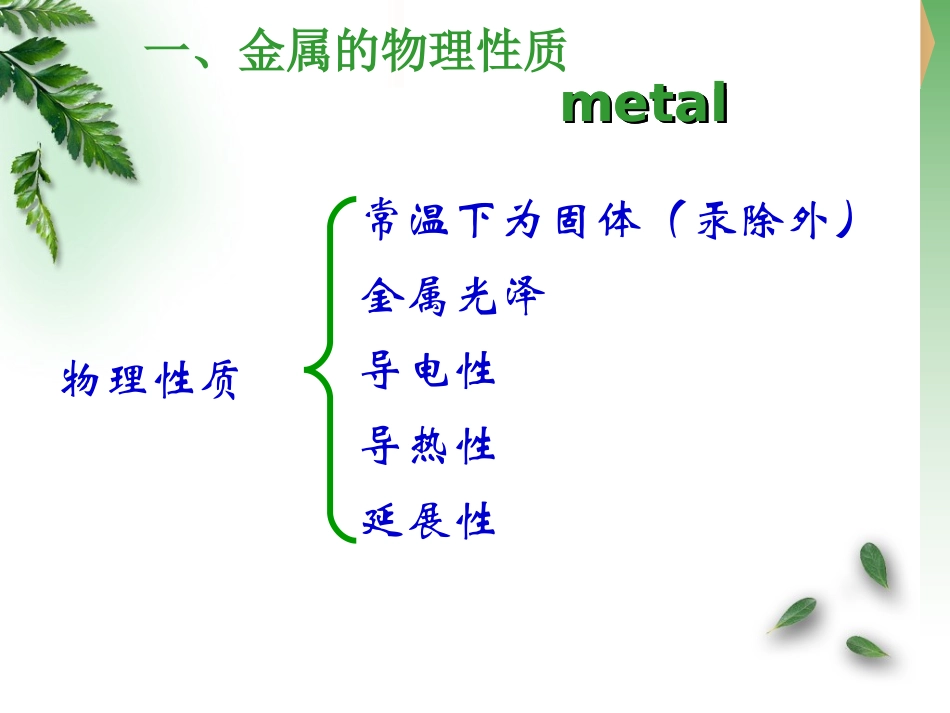 一、金属的物理性质

metal

物理性质

常温下为固体（汞除外）
金属光泽
导电性
导热性
延展性